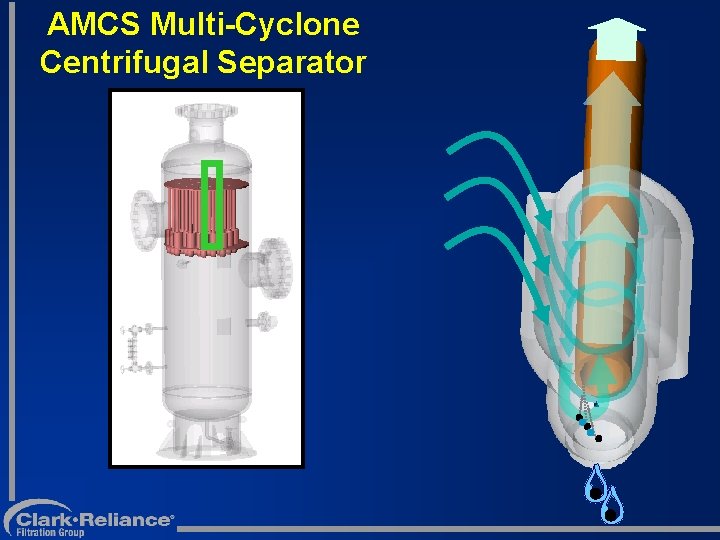 AMCS Multi-Cyclone Centrifugal Separator

Clark·Reliance®
Filtration Group